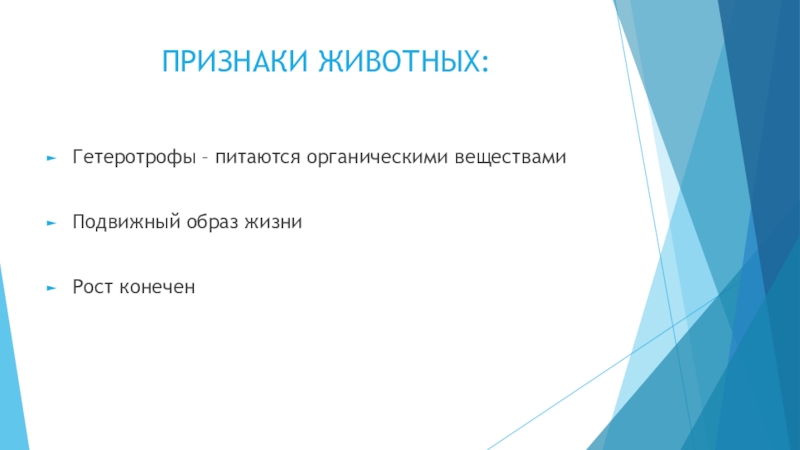 ПРИЗНАКИ ЖИВОТНЫХ:

Гетеротрофы – питаются органическими веществами

Подвижный образ жизни

Рост конечен